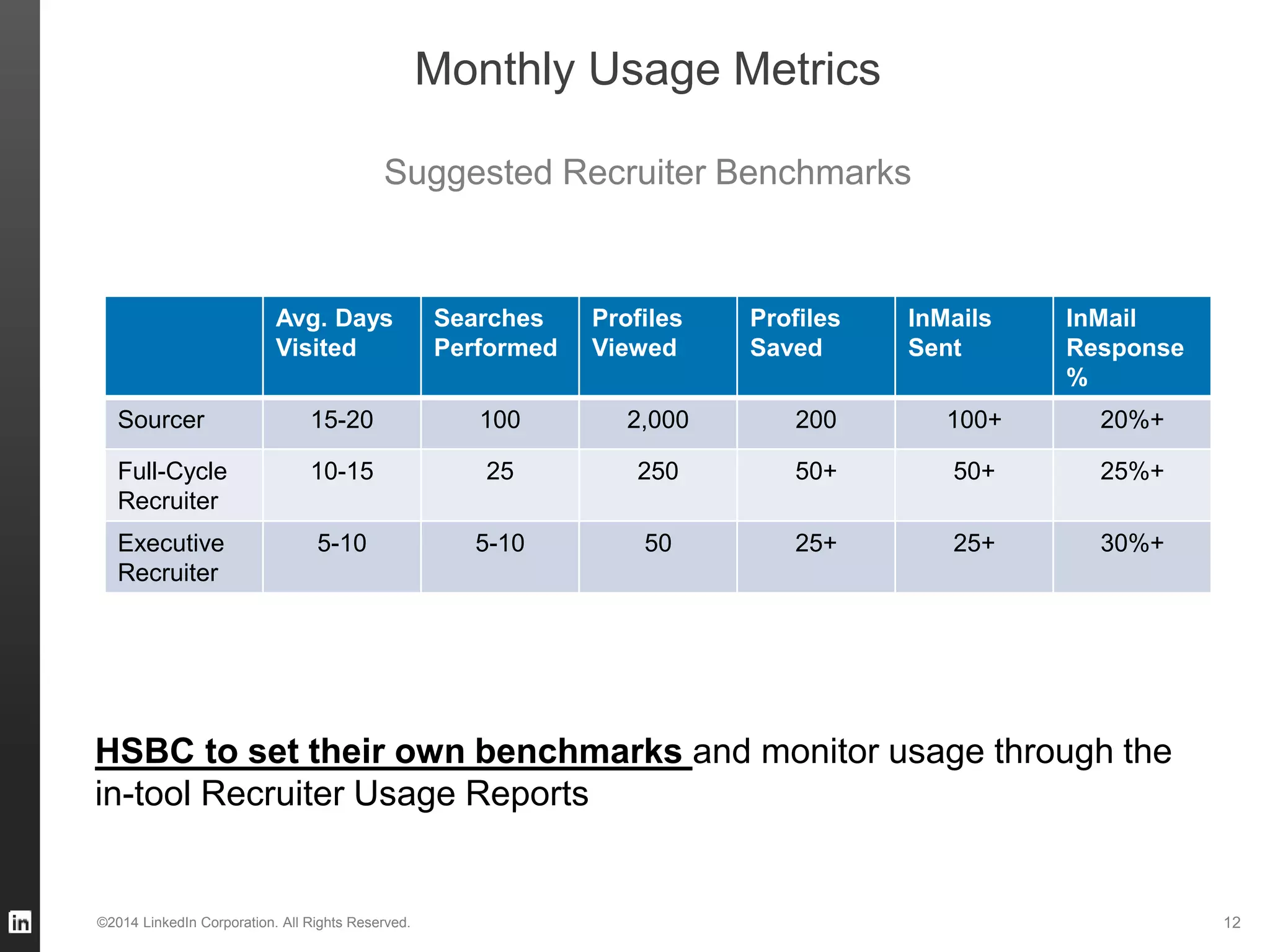 Monthly Usage Metrics

Suggested Recruiter Benchmarks

| | Avg. Days Visited | Searches Performed | Profiles Viewed | Profiles Saved | InMails Sent | InMail Response % |
|---|---|---|---|---|---|---|
| Sourcer | 15-20 | 100 | 2,000 | 200 | 100+ | 20%+ |
| Full-Cycle Recruiter | 10-15 | 25 | 250 | 50+ | 50+ | 25%+ |
| Executive Recruiter | 5-10 | 5-10 | 50 | 25+ | 25+ | 30%+ |

HSBC to set their own benchmarks and monitor usage through the in-tool Recruiter Usage Reports

in

©2014 LinkedIn Corporation. All Rights Reserved.

12